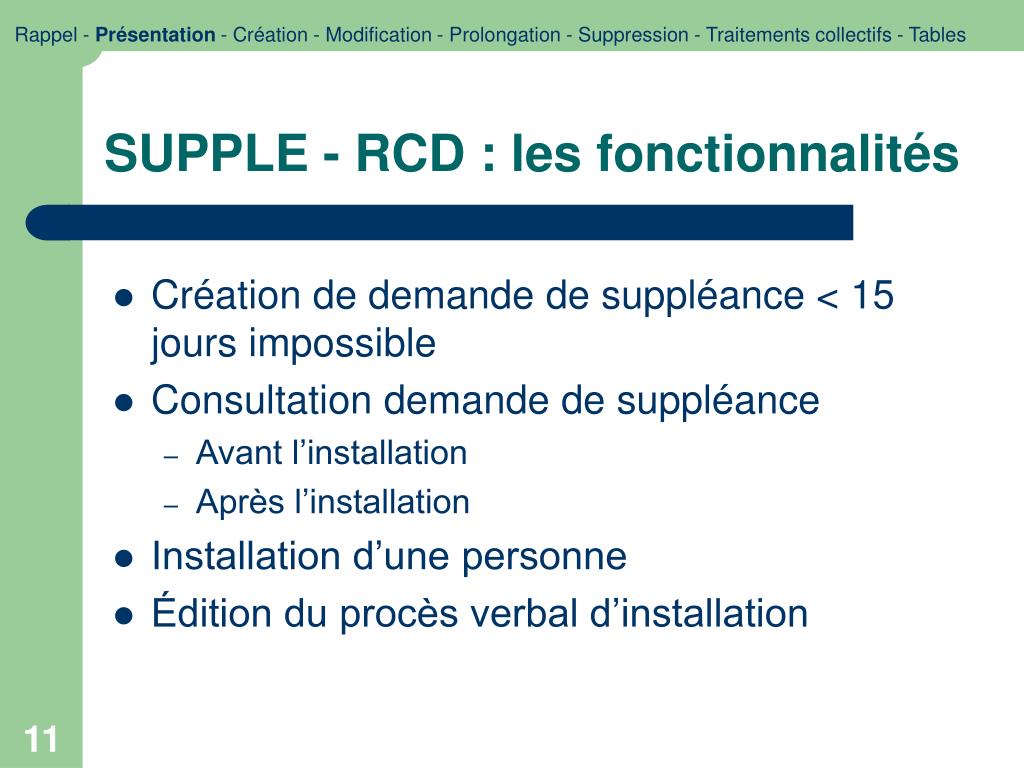 Rappel - Présentation - Création - Modification - Prolongation - Suppression - Traitements collectifs - Tables

SUPPLE - RCD : les fonctionnalités

- Création de demande de suppléance < 15 jours impossible
- Consultation demande de suppléance
  – Avant l’installation
  – Après l’installation
- Installation d’une personne
- Édition du procès verbal d’installation

11